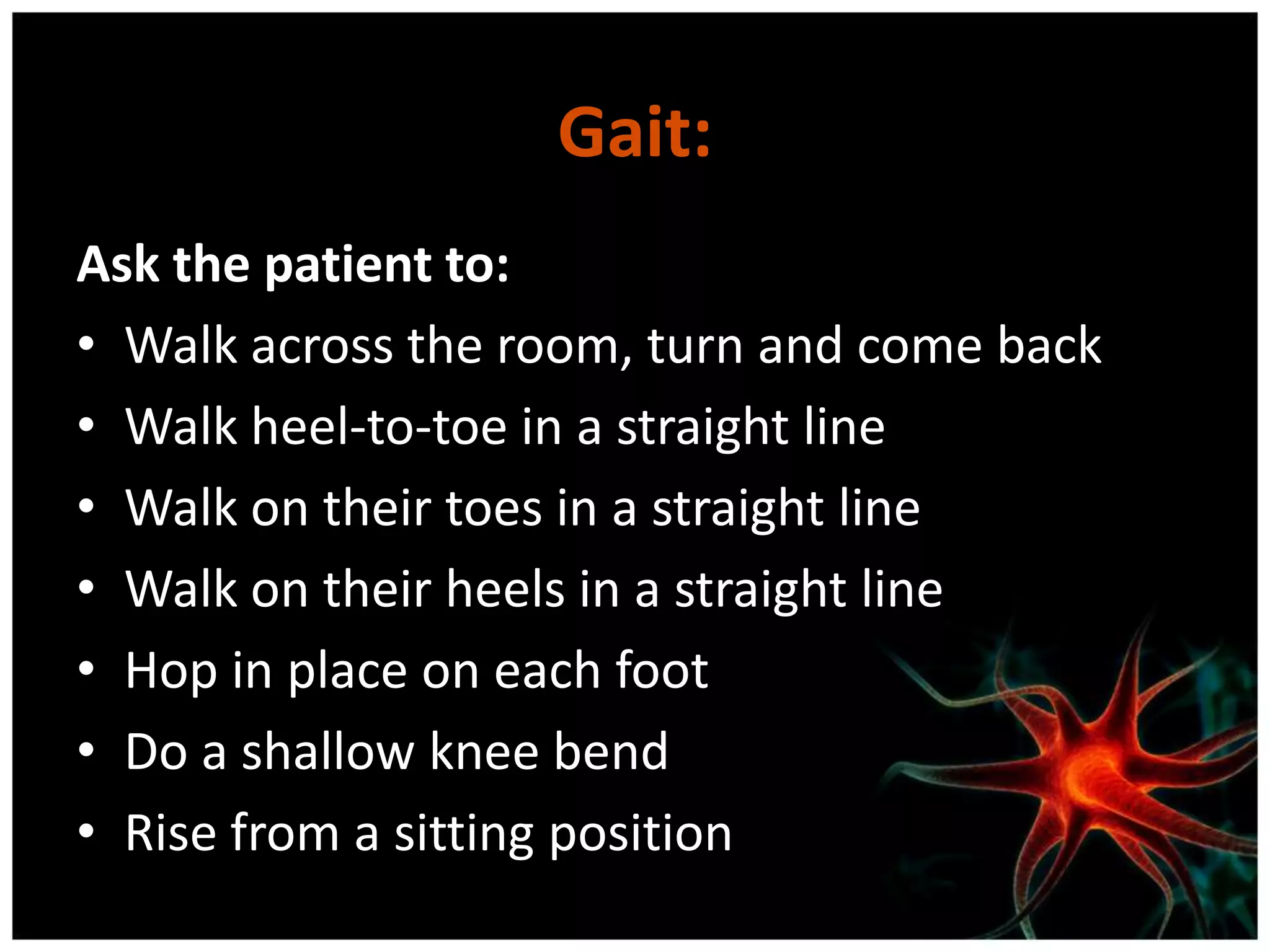 Gait:

Ask the patient to:

• Walk across the room, turn and come back
• Walk heel-to-toe in a straight line
• Walk on their toes in a straight line
• Walk on their heels in a straight line
• Hop in place on each foot
• Do a shallow knee bend
• Rise from a sitting position